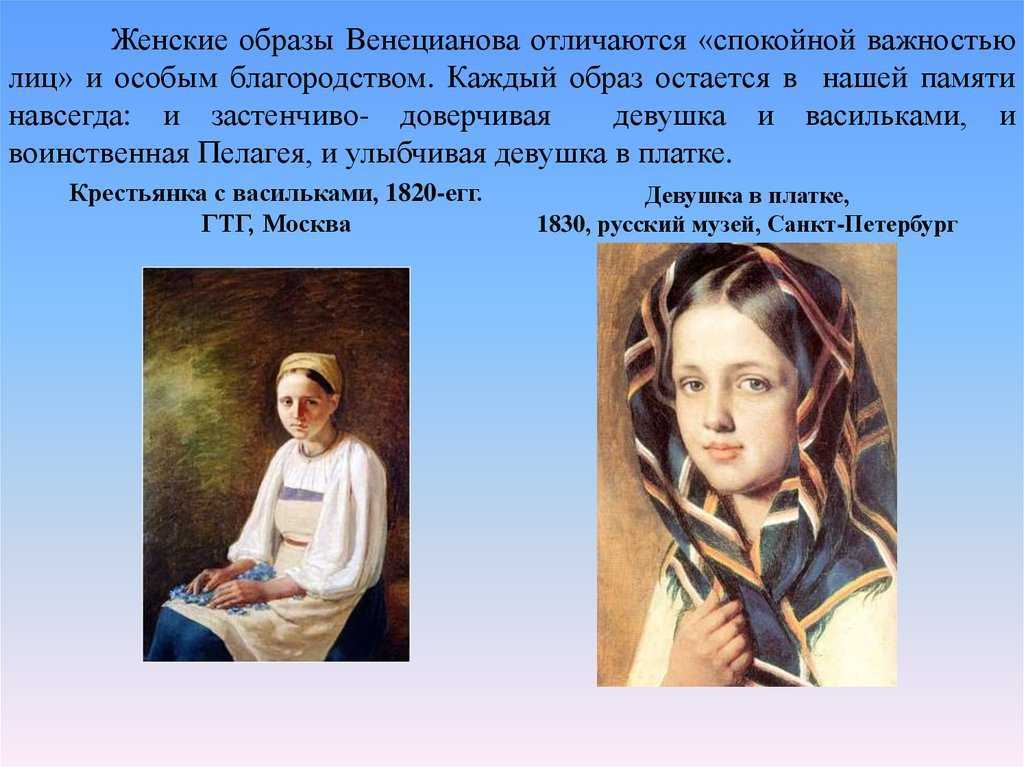 Женские образы Венецианова отличаются «спокойной важностью лиц» и особым благородством. Каждый образ остается в нашей памяти навсегда: и застенчиво- доверчивая девушка и васильками, и воинственная Пелагея, и улыбчивая девушка в платке.

Крестьянка с васильками, 1820-егг.
ГТГ, Москва

Девушка в платке,
1830, русский музей, Санкт-Петербург